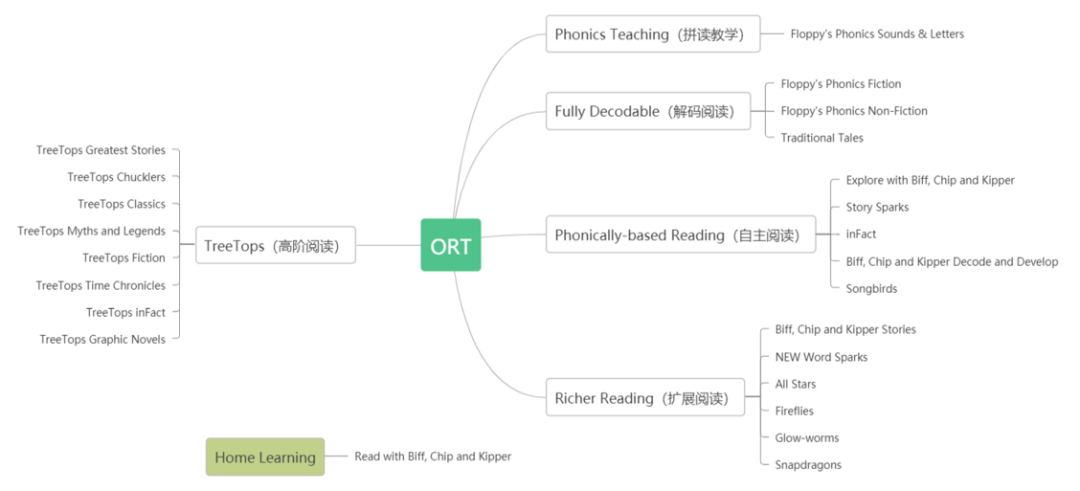 ORT

Phonics Teaching（拼读教学）
Floppy's Phonics Sounds & Letters

Fully Decodable（解码阅读）
Floppy's Phonics Fiction
Floppy's Phonics Non-Fiction
Traditional Tales

Phonically-based Reading（自主阅读）
Explore with Biff, Chip and Kipper
Story Sparks
inFact
Biff, Chip and Kipper Decode and Develop
Songbirds

Richer Reading（扩展阅读）
Biff, Chip and Kipper Stories
NEW Word Sparks
All Stars
Fireflies
Glow-worms
Snapdragons

TreeTops（高阶阅读）
TreeTops Greatest Stories
TreeTops Chucklers
TreeTops Classics
TreeTops Myths and Legends
TreeTops Fiction
TreeTops Time Chronicles
TreeTops inFact
TreeTops Graphic Novels

Home Learning
Read with Biff, Chip and Kipper